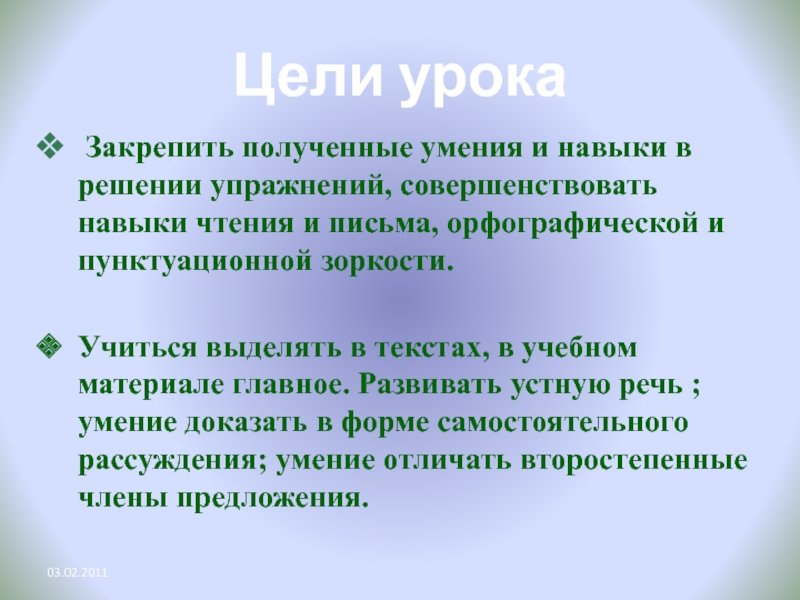 Цели урока

❖ Закрепить полученные умения и навыки в решении упражнений, совершенствовать навыки чтения и письма, орфографической и пунктуационной зоркости.

❖ Учиться выделять в текстах, в учебном материале главное. Развивать устную речь ; умение доказать в форме самостоятельного рассуждения; умение отличать второстепенные члены предложения.

03.02.2011